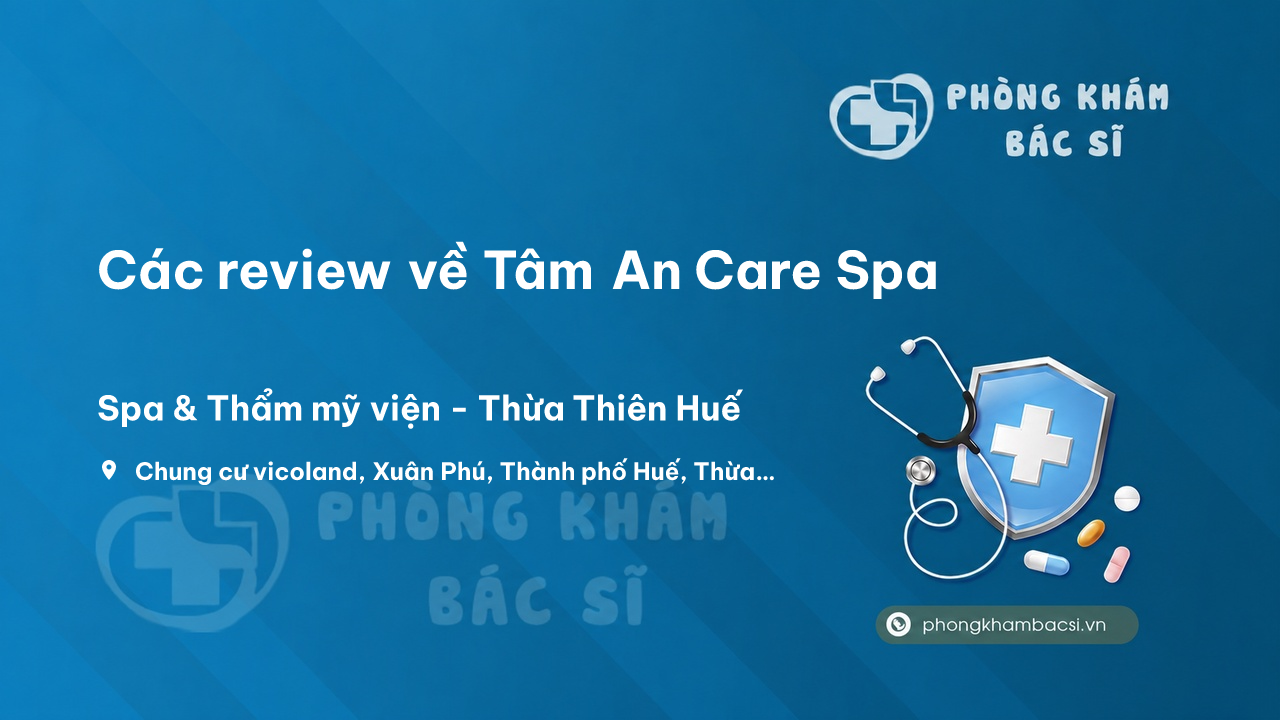 PHÒNG KHÁM BÁC SĨ

Các review về Tâm An Care Spa

Spa & Thẩm mỹ viện - Thừa Thiên Huế

Chung cư vicoland, Xuân Phú, Thành phố Huế, Thừa...

PHÒNG KHÁM BÁC SĨ

phongkhambacsi.vn